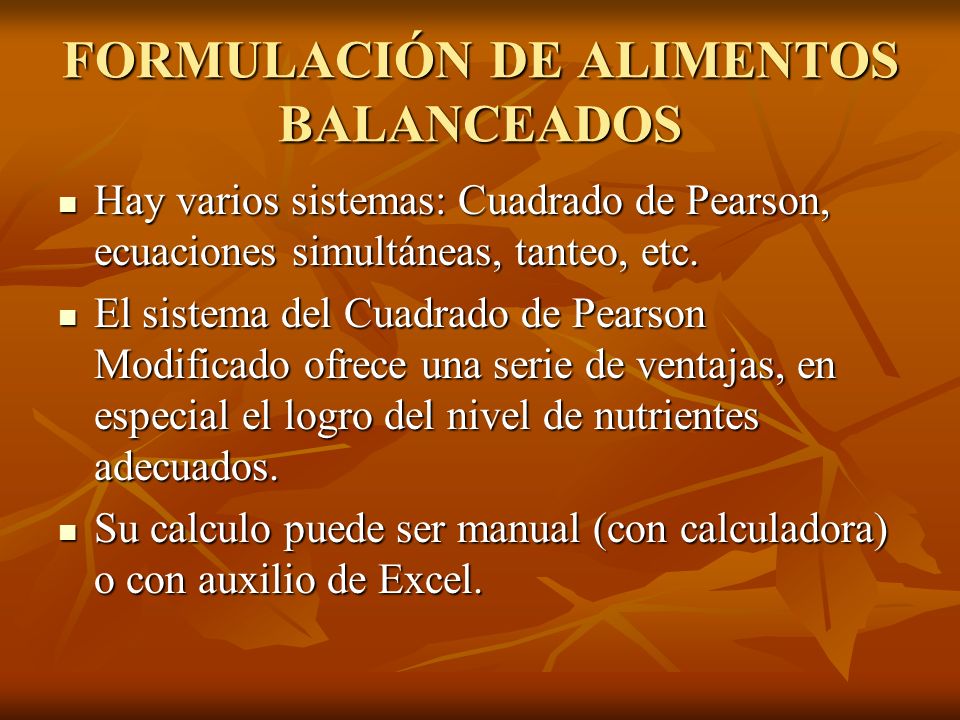 FORMULACIÓN DE ALIMENTOS BALANCEADOS

- Hay varios sistemas: Cuadrado de Pearson, ecuaciones simultáneas, tanteo, etc.
- El sistema del Cuadrado de Pearson Modificado ofrece una serie de ventajas, en especial el logro del nivel de nutrientes adecuados.
- Su calculo puede ser manual (con calculadora) o con auxilio de Excel.